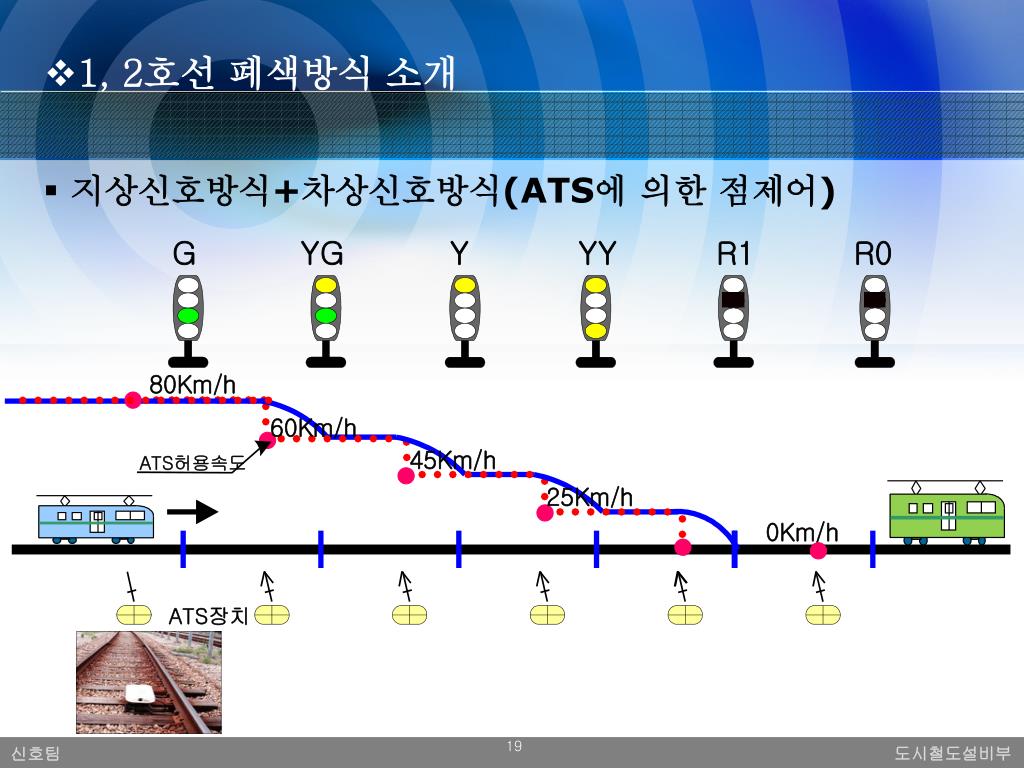 ❖1, 2호선 폐색방식 소개

▪ 지상신호방식+차상신호방식(ATS에 의한 점제어)

G YG Y YY R1 R0

80Km/h

60Km/h

ATS허용속도

45Km/h

25Km/h

0Km/h

ATS장치

신호팀

19

도시철도설비부